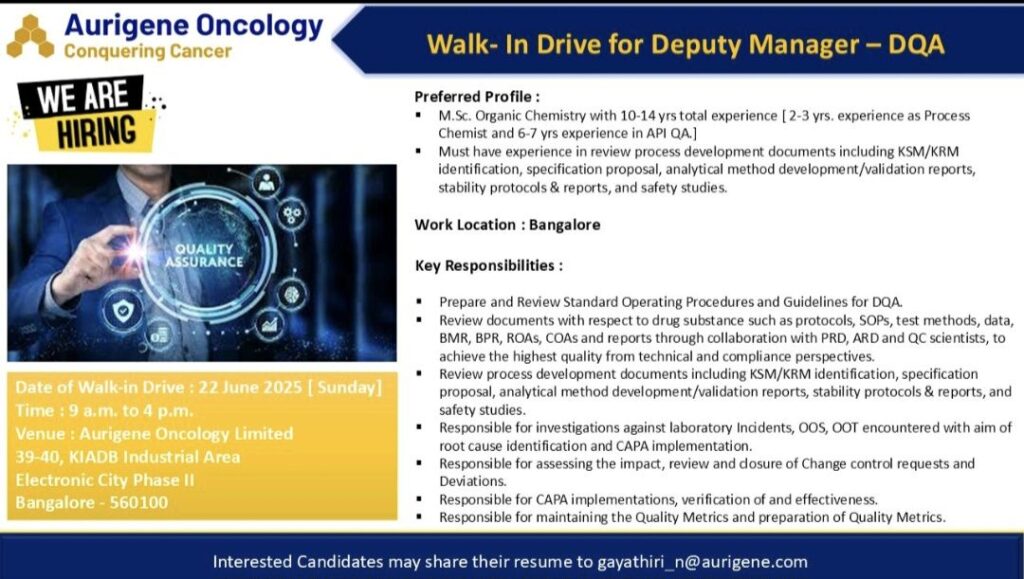 Aurigene Oncology
Conquering Cancer

Walk- In Drive for Deputy Manager – DQA

WE ARE HIRING

QUALITY ASSURANCE

Date of Walk-in Drive : 22 June 2025 [ Sunday]
Time : 9 a.m. to 4 p.m.
Venue : Aurigene Oncology Limited
39-40, KIADB Industrial Area
Electronic City Phase II
Bangalore - 560100

Preferred Profile :
▪ M.Sc. Organic Chemistry with 10-14 yrs total experience [ 2-3 yrs. experience as Process Chemist and 6-7 yrs experience in API QA.]
▪ Must have experience in review process development documents including KSM/KRM identification, specification proposal, analytical method development/validation reports, stability protocols & reports, and safety studies.

Work Location : Bangalore

Key Responsibilities :

▪ Prepare and Review Standard Operating Procedures and Guidelines for DQA.
▪ Review documents with respect to drug substance such as protocols, SOPs, test methods, data, BMR, BPR, ROAs, COAs and reports through collaboration with PRD, ARD and QC scientists, to achieve the highest quality from technical and compliance perspectives.
▪ Review process development documents including KSM/KRM identification, specification proposal, analytical method development/validation reports, stability protocols & reports, and safety studies.
▪ Responsible for investigations against laboratory Incidents, OOS, OOT encountered with aim of root cause identification and CAPA implementation.
▪ Responsible for assessing the impact, review and closure of Change control requests and Deviations.
▪ Responsible for CAPA implementations, verification of and effectiveness.
▪ Responsible for maintaining the Quality Metrics and preparation of Quality Metrics.

Interested Candidates may share their resume to gayathiri_n@aurigene.com